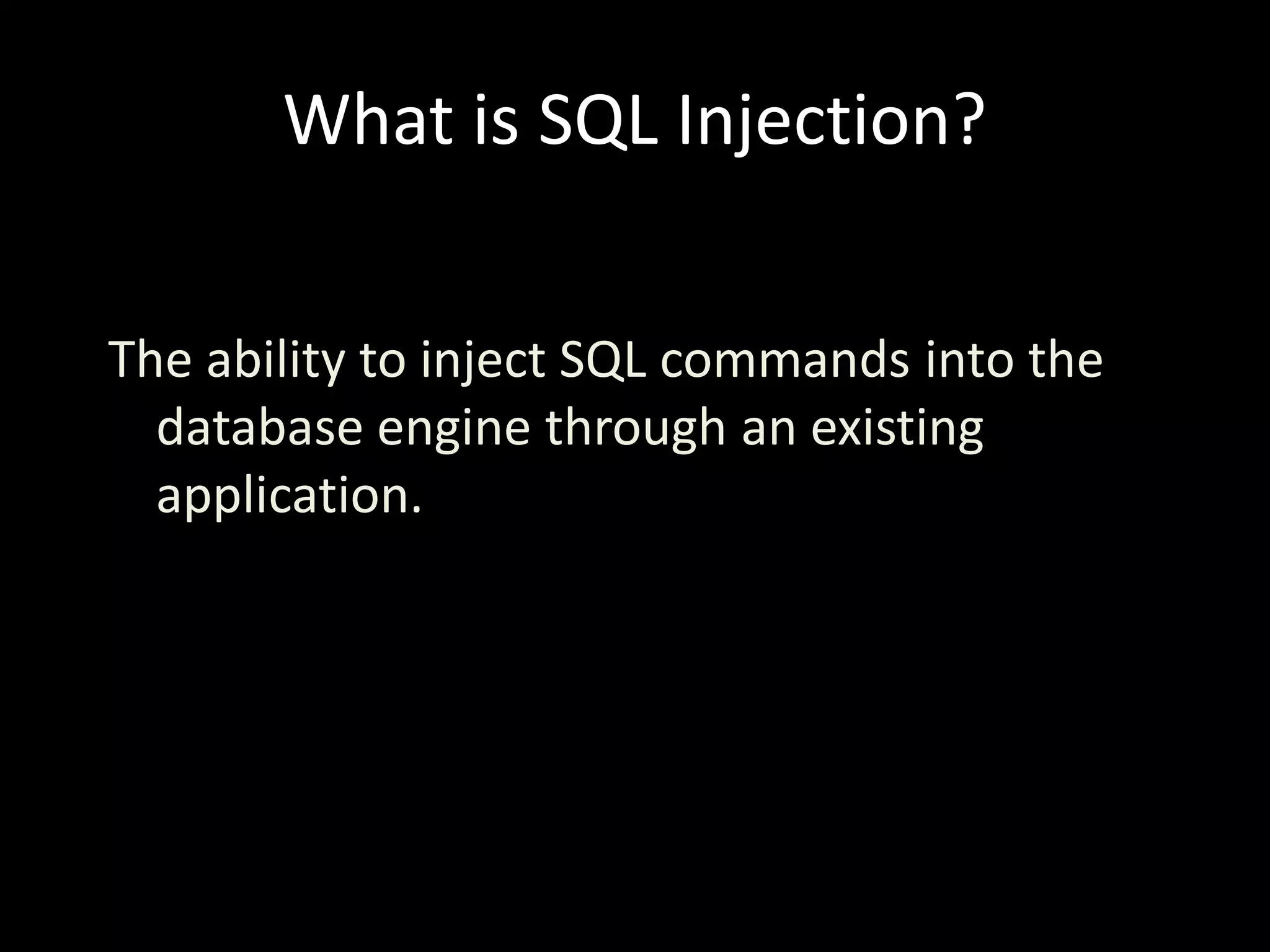 What is SQL Injection?

The ability to inject SQL commands into the database engine through an existing application.